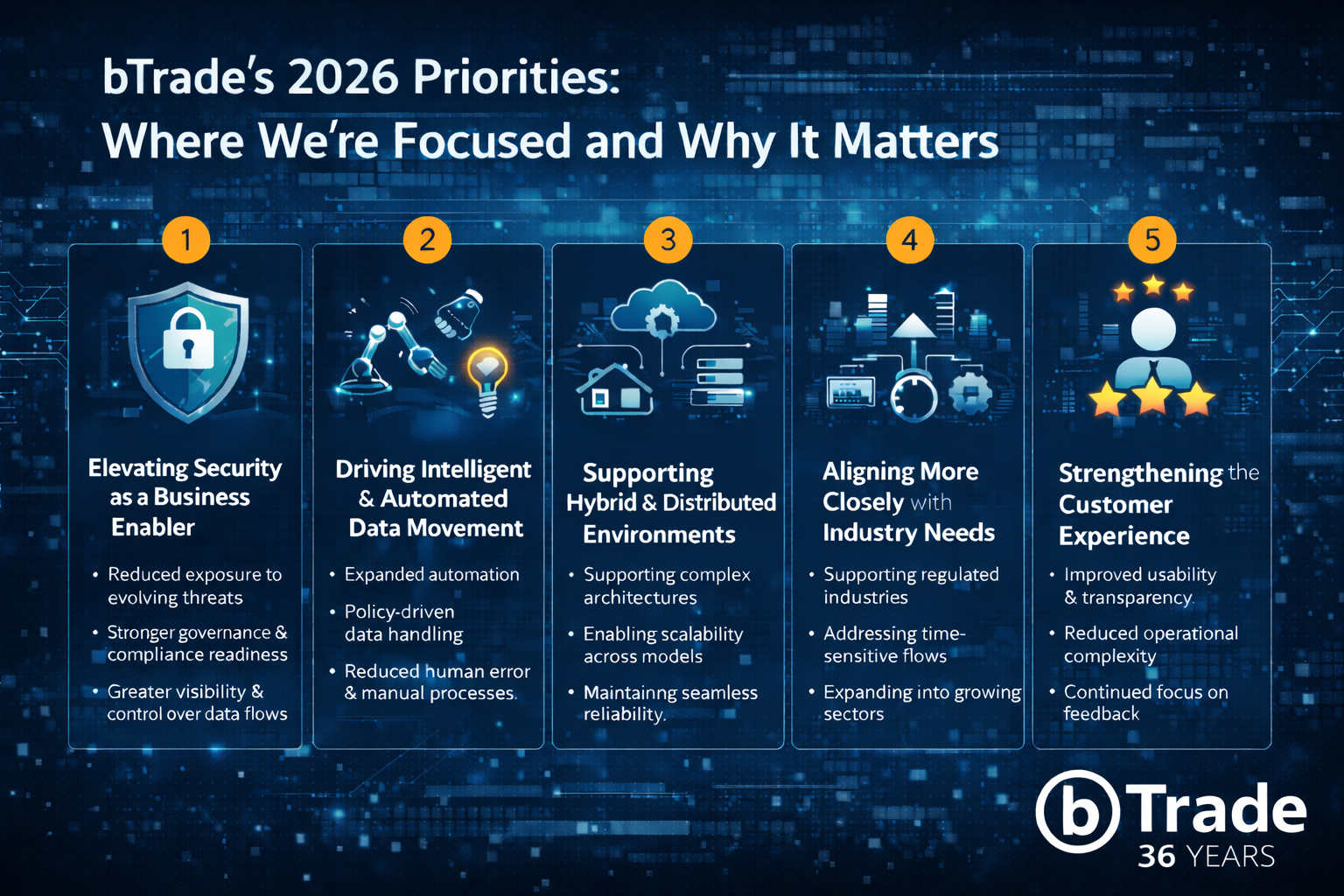 bTrade's 2026 Priorities:
Where We're Focused and Why It Matters

1

Elevating Security as a Business Enabler

• Reduced exposure to evolving threats
• Stronger governance & compliance readiness
• Greater visibility & control over data flows

2

Driving Intelligent & Automated Data Movement

• Expanded automation
• Policy-driven data handling
• Reduced human error & manual processes.

3

Supporting Hybrid & Distributed Environments

• Supporting complex architectures
• Enabling scalability across models
• Maintainng seamless reliability.

4

Aligning More Closely with Industry Needs

• Supporting regulated industries
• Addressing time-sensitive flows
• Expanding into growing sectors

5

Strengthening the Customer Experience

• Improved usability & transparency.
• Reduced operational complexity
• Continued focus on feedback

bTrade
36 YEARS